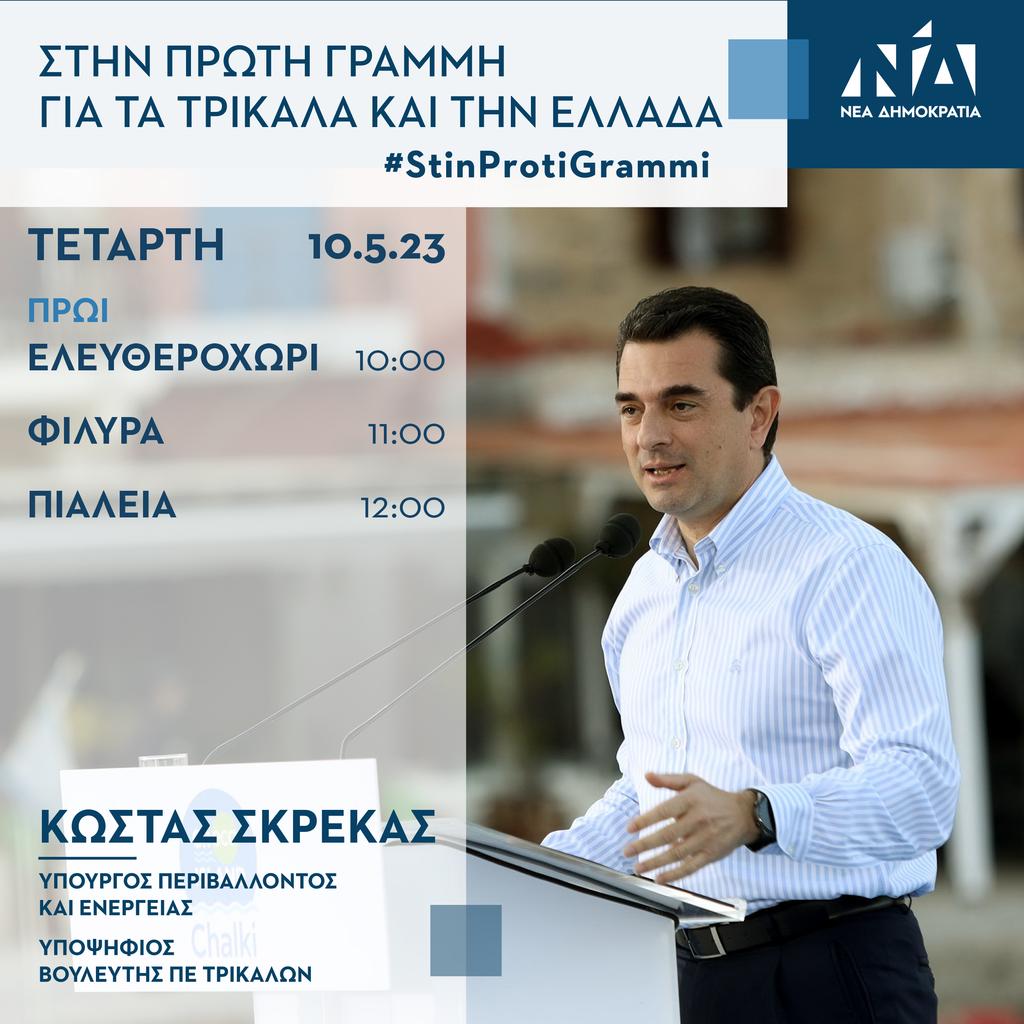 ΣΤΗΝ ΠΡΩΤΗ ΓΡΑΜΜΗ
ΓΙΑ ΤΑ ΤΡΙΚΑΛΑ ΚΑΙ ΤΗΝ ΕΛΛΑΔΑ
#StinProtiGrammi

ΝΔ
ΝΕΑ ΔΗΜΟΚΡΑΤΙΑ

ΤΕΤΑΡΤΗ 10.5.23

ΠΡΩΙ
ΕΛΕΥΘΕΡΟΧΩΡΙ 10:00
ΦΙΛΥΡΑ 11:00
ΠΙΑΛΕΙΑ 12:00

Chalki

ΚΩΣΤΑΣ ΣΚΡΕΚΑΣ
ΥΠΟΥΡΓΟΣ ΠΕΡΙΒΑΛΛΟΝΤΟΣ ΚΑΙ ΕΝΕΡΓΕΙΑΣ
ΥΠΟΨΗΦΙΟΣ ΒΟΥΛΕΥΤΗΣ ΠΕ ΤΡΙΚΑΛΩΝ